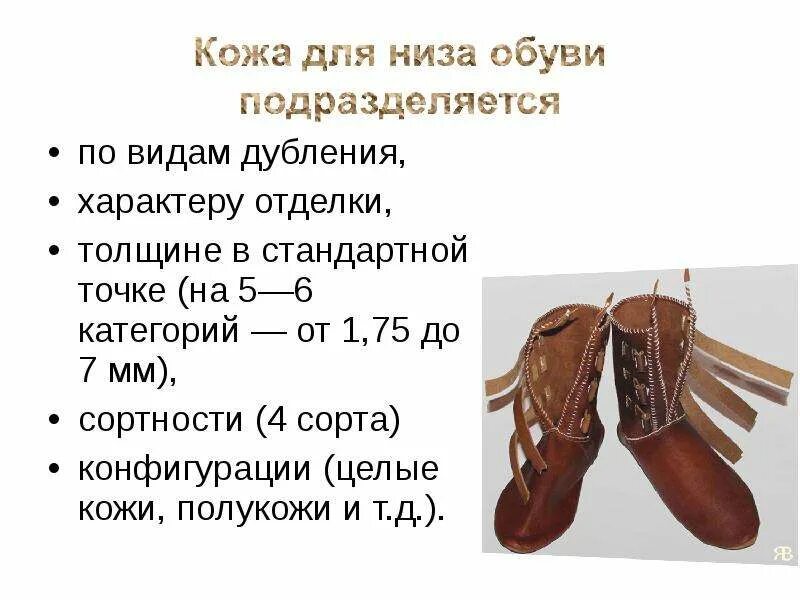 Кожа для низа обуви подразделяется

• по видам дубления,
• характеру отделки,
• толщине в стандартной точке (на 5—6 категорий — от 1,75 до 7 мм),
• сортности (4 сорта)
• конфигурации (целые кожи, полукожи и т.д.).

ЯВ